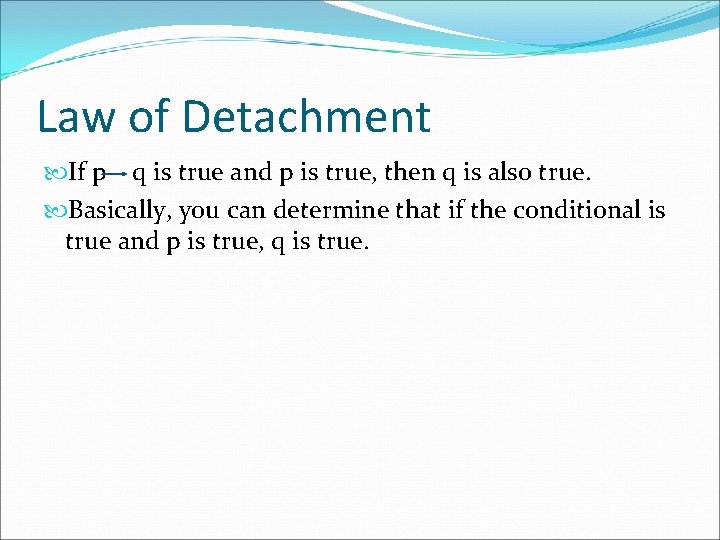 Law of Detachment

If $p \rightarrow q$ is true and p is true, then q is also true.

Basically, you can determine that if the conditional is true and p is true, q is true.